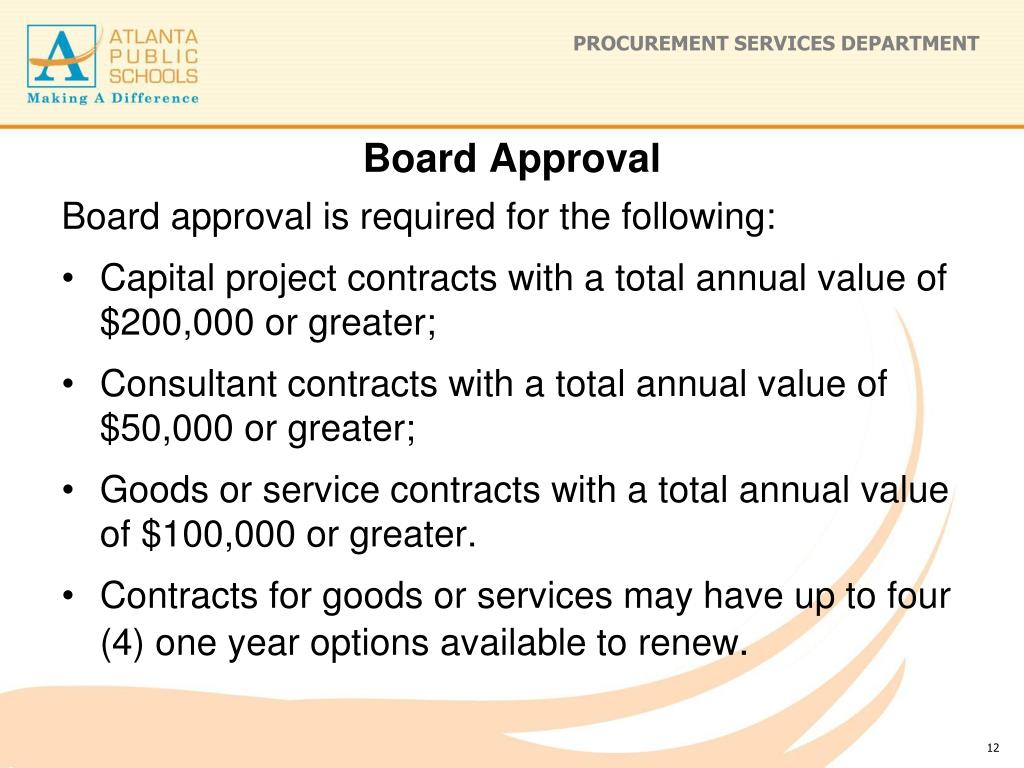 ATLANTA PUBLIC SCHOOLS
Making A Difference

PROCUREMENT SERVICES DEPARTMENT

Board Approval

Board approval is required for the following:

• Capital project contracts with a total annual value of \$200,000 or greater;

• Consultant contracts with a total annual value of \$50,000 or greater;

• Goods or service contracts with a total annual value of \$100,000 or greater.

• Contracts for goods or services may have up to four (4) one year options available to renew.

12